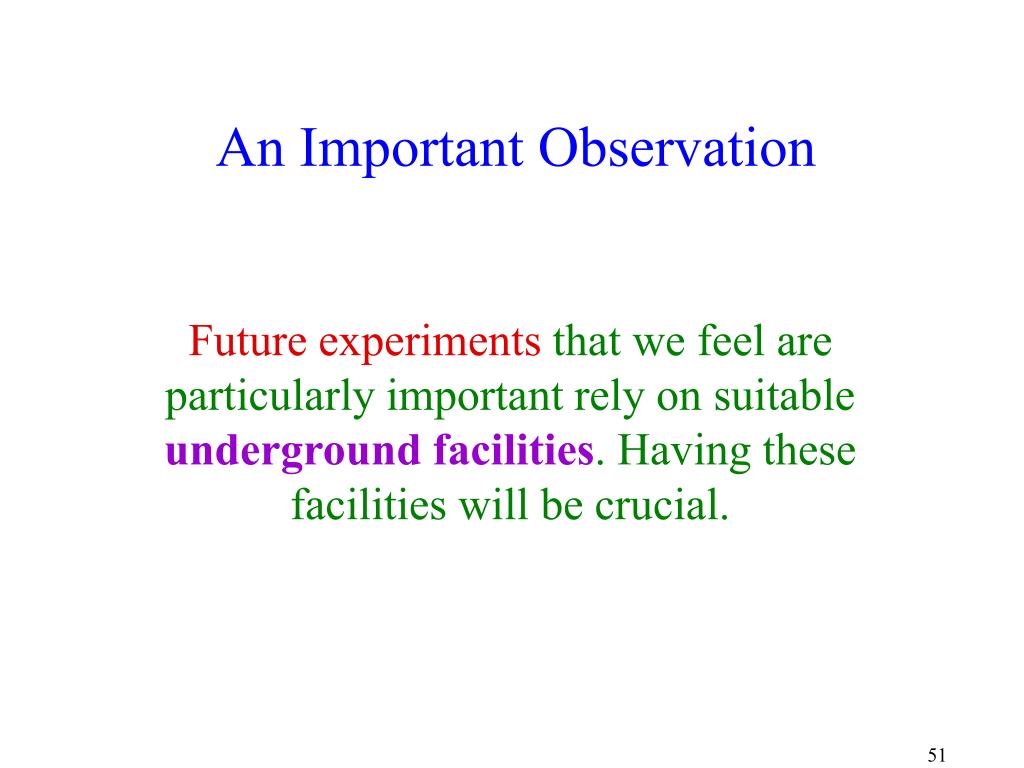 An Important Observation

Future experiments that we feel are particularly important rely on suitable underground facilities. Having these facilities will be crucial.

51